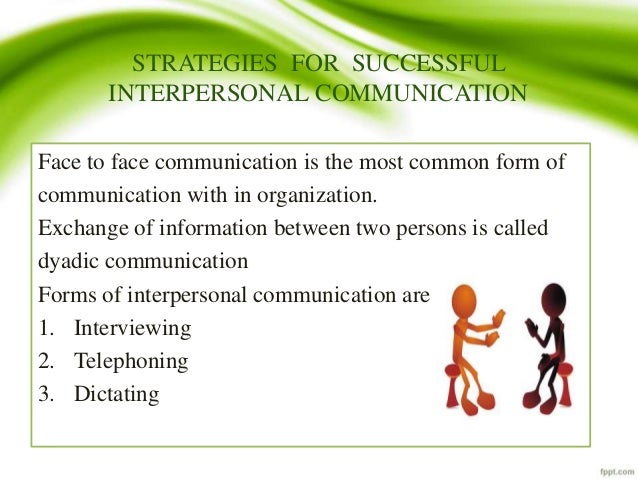 STRATEGIES FOR SUCCESSFUL INTERPERSONAL COMMUNICATION

Face to face communication is the most common form of communication with in organization.

Exchange of information between two persons is called dyadic communication

Forms of interpersonal communication are

1. Interviewing
2. Telephoning
3. Dictating

fppt.com